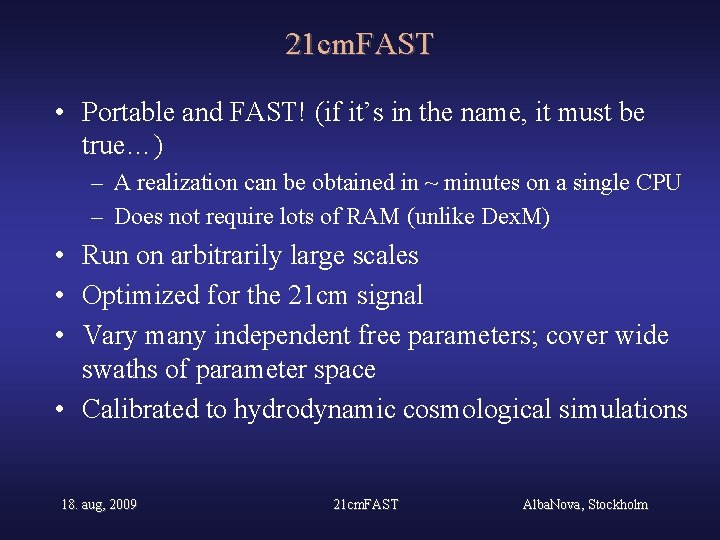 21cmFAST

• Portable and FAST! (if it's in the name, it must be true…)
– A realization can be obtained in ~ minutes on a single CPU
– Does not require lots of RAM (unlike DexM)
• Run on arbitrarily large scales
• Optimized for the 21cm signal
• Vary many independent free parameters; cover wide swaths of parameter space
• Calibrated to hydrodynamic cosmological simulations

18. aug, 2009 21cmFAST AlbaNova, Stockholm